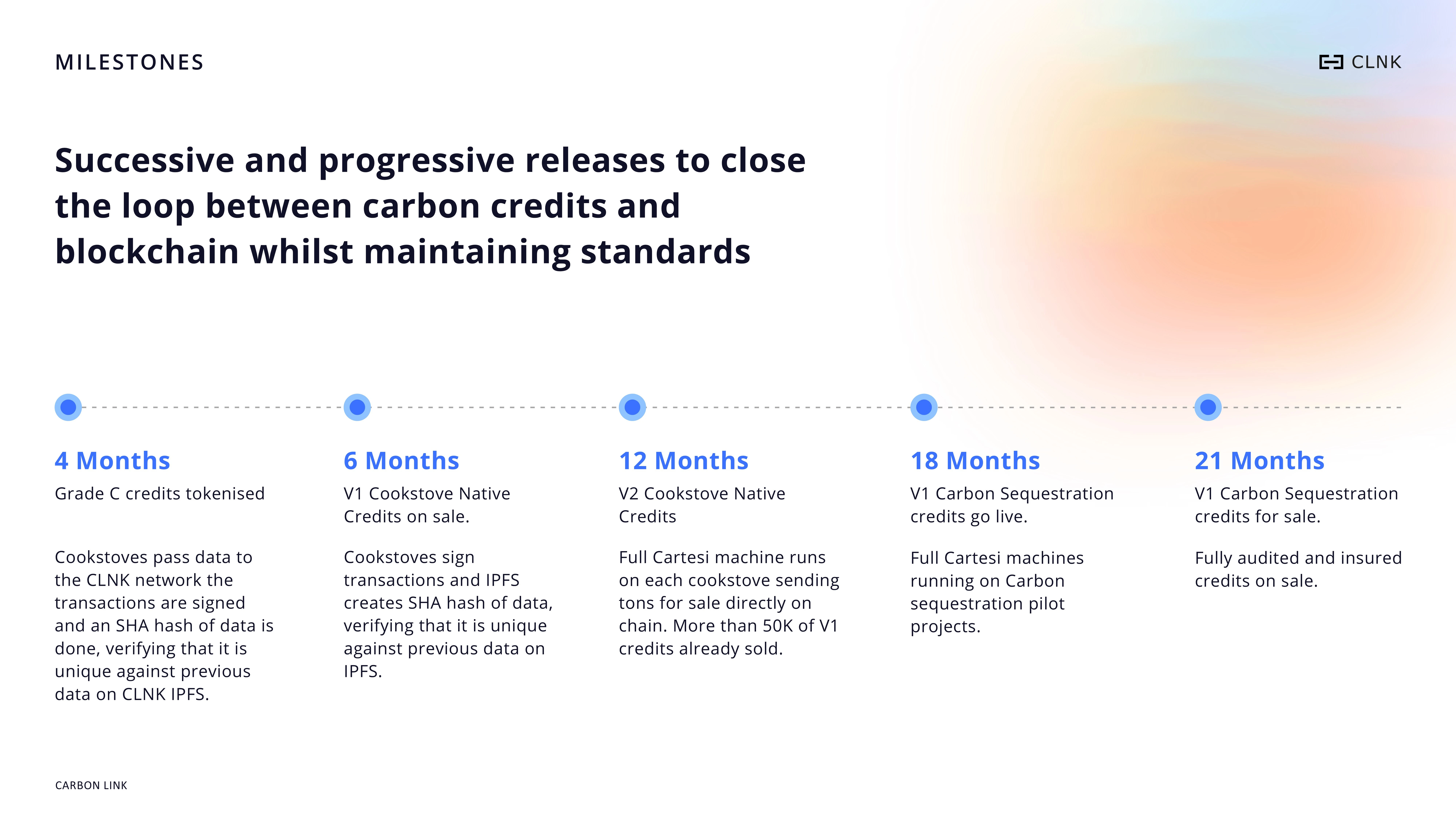 MILESTONES

CLNK

Successive and progressive releases to close the loop between carbon credits and blockchain whilst maintaining standards

4 Months

Grade C credits tokenised

Cookstoves pass data to the CLNK network the transactions are signed and an SHA hash of data is done, verifying that it is unique against previous data on CLNK IPFS.

6 Months

V1 Cookstove Native Credits on sale.

Cookstoves sign transactions and IPFS creates SHA hash of data, verifying that it is unique against previous data on IPFS.

12 Months

V2 Cookstove Native Credits

Full Cartesi machine runs on each cookstove sending tons for sale directly on chain. More than 50K of V1 credits already sold.

18 Months

V1 Carbon Sequestration credits go live.

Full Cartesi machines running on Carbon sequestration pilot projects.

21 Months

V1 Carbon Sequestration credits for sale.

Fully audited and insured credits on sale.

CARBON LINK